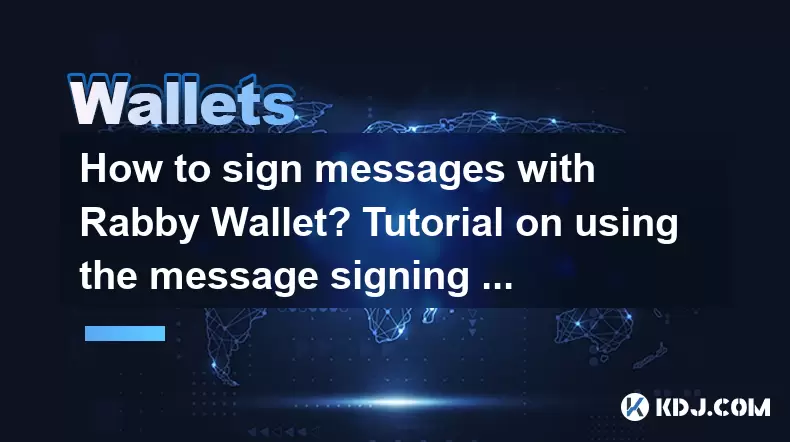 Wallets

How to sign messages with Rabby Wallet? Tutorial on using the message signing ...

KDJ.COM